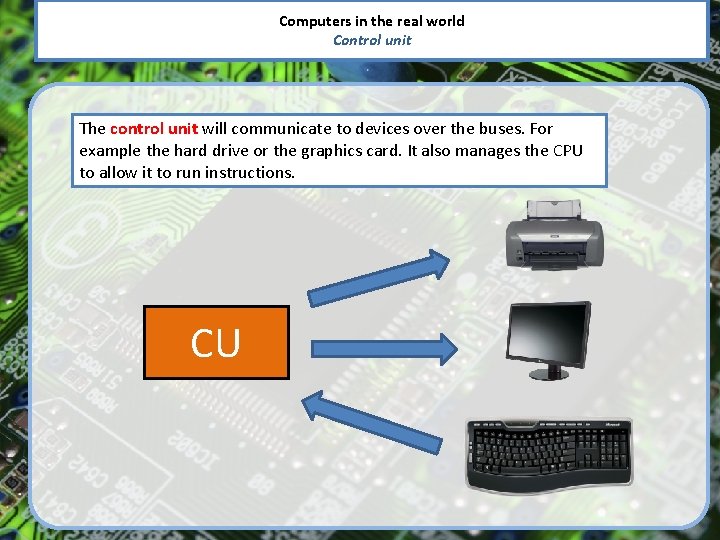 Computers in the real world
Control unit

The control unit will communicate to devices over the buses. For example the hard drive or the graphics card. It also manages the CPU to allow it to run instructions.

CU